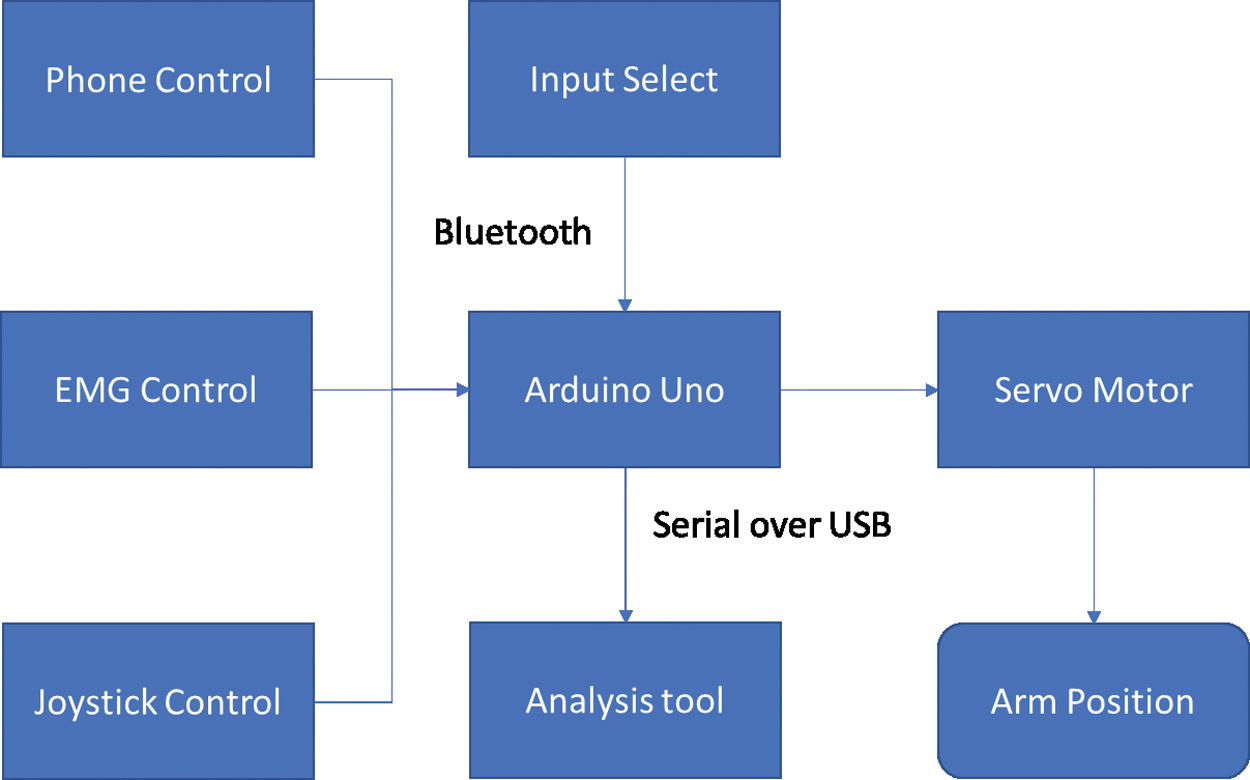 Phone Control

Input Select

Bluetooth

EMG Control

Arduino Uno

Servo Motor

Serial over USB

Joystick Control

Analysis tool

Arm Position